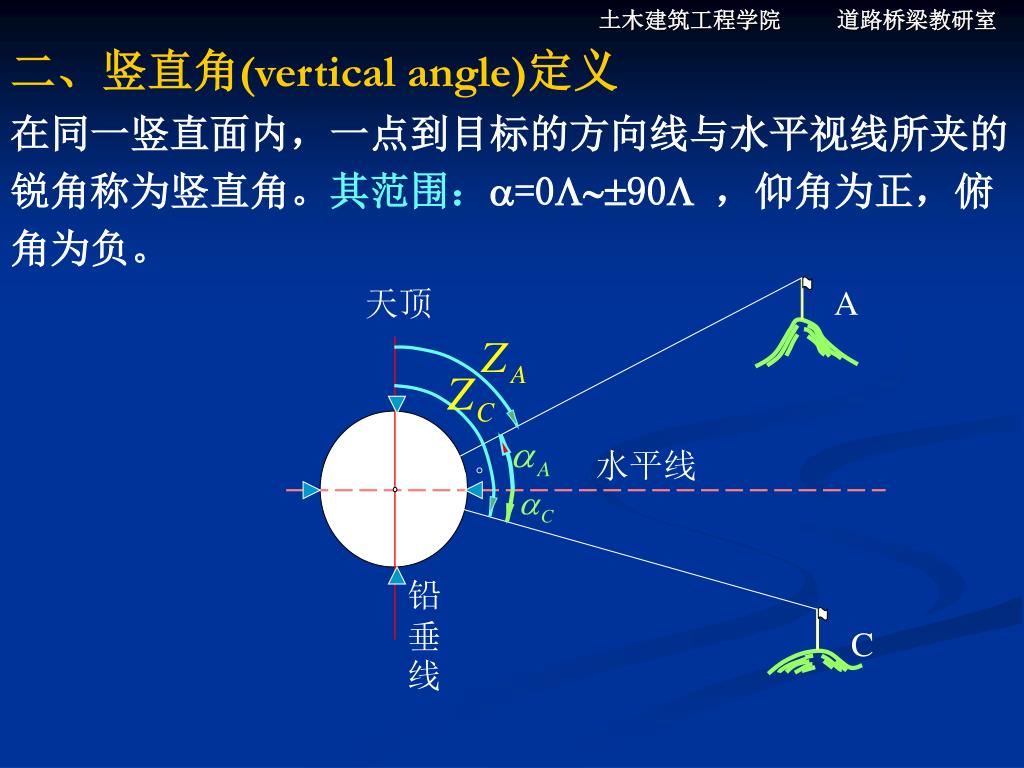 土木建筑工程学院　道路桥梁教研室

二、竖直角(vertical angle)定义

在同一竖直面内，一点到目标的方向线与水平视线所夹的锐角称为竖直角。其范围：α=0Λ~±90Λ ，仰角为正，俯角为负。

天顶

A

$Z_A$

$Z_C$

$\alpha_A$

水平线

$\alpha_C$

铅垂线

C